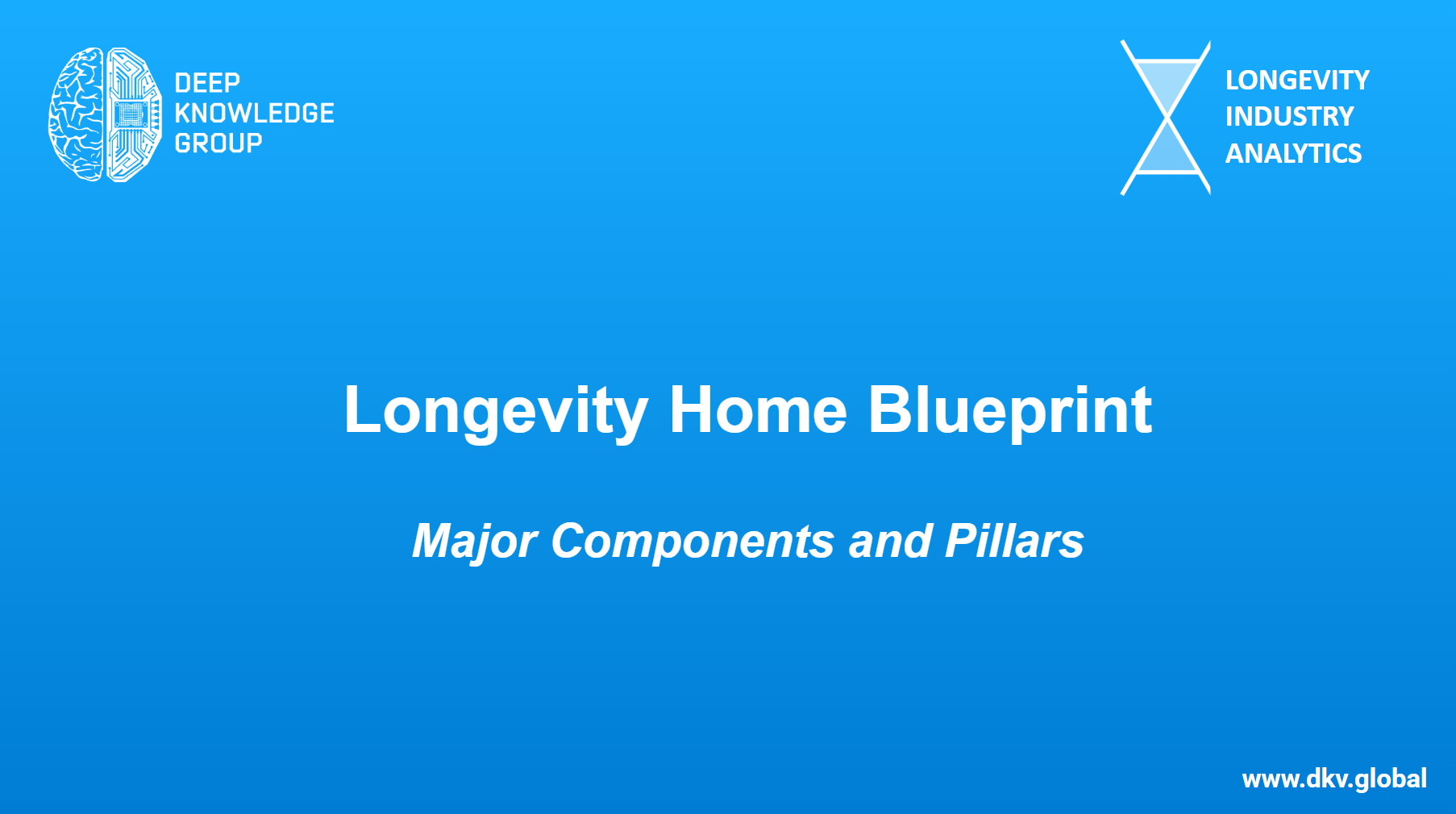 DEEP KNOWLEDGE GROUP

LONGEVITY INDUSTRY ANALYTICS

Longevity Home Blueprint

Major Components and Pillars

www.dkv.global